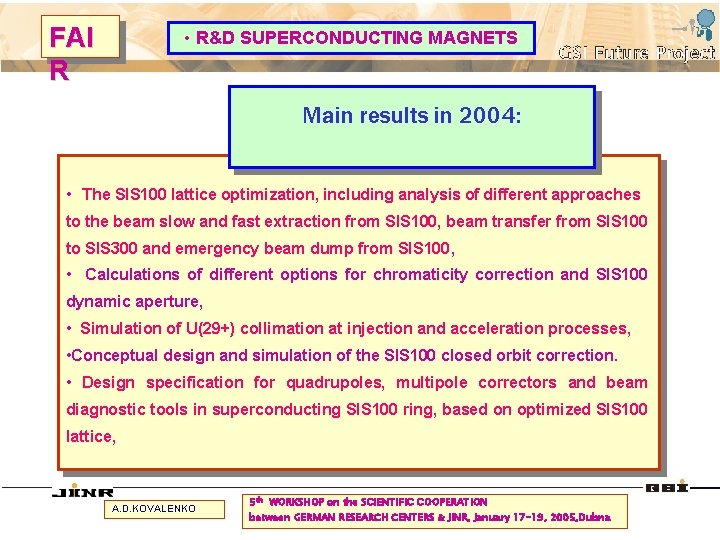 FAI
R

• R&D SUPERCONDUCTING MAGNETS

GSI Future Project

Main results in 2004:

• The SIS100 lattice optimization, including analysis of different approaches to the beam slow and fast extraction from SIS100, beam transfer from SIS100 to SIS300 and emergency beam dump from SIS100,
• Calculations of different options for chromaticity correction and SIS100 dynamic aperture,
• Simulation of U(29+) collimation at injection and acceleration processes,
•Conceptual design and simulation of the SIS100 closed orbit correction.
• Design specification for quadrupoles, multipole correctors and beam diagnostic tools in superconducting SIS100 ring, based on optimized SIS100 lattice,

JINR

GSI

A.D.KOVALENKO

5th WORKSHOP on the SCIENTIFIC COOPERATION between GERMAN RESEARCH CENTERS & JINR, January 17-19, 2005,Dubna